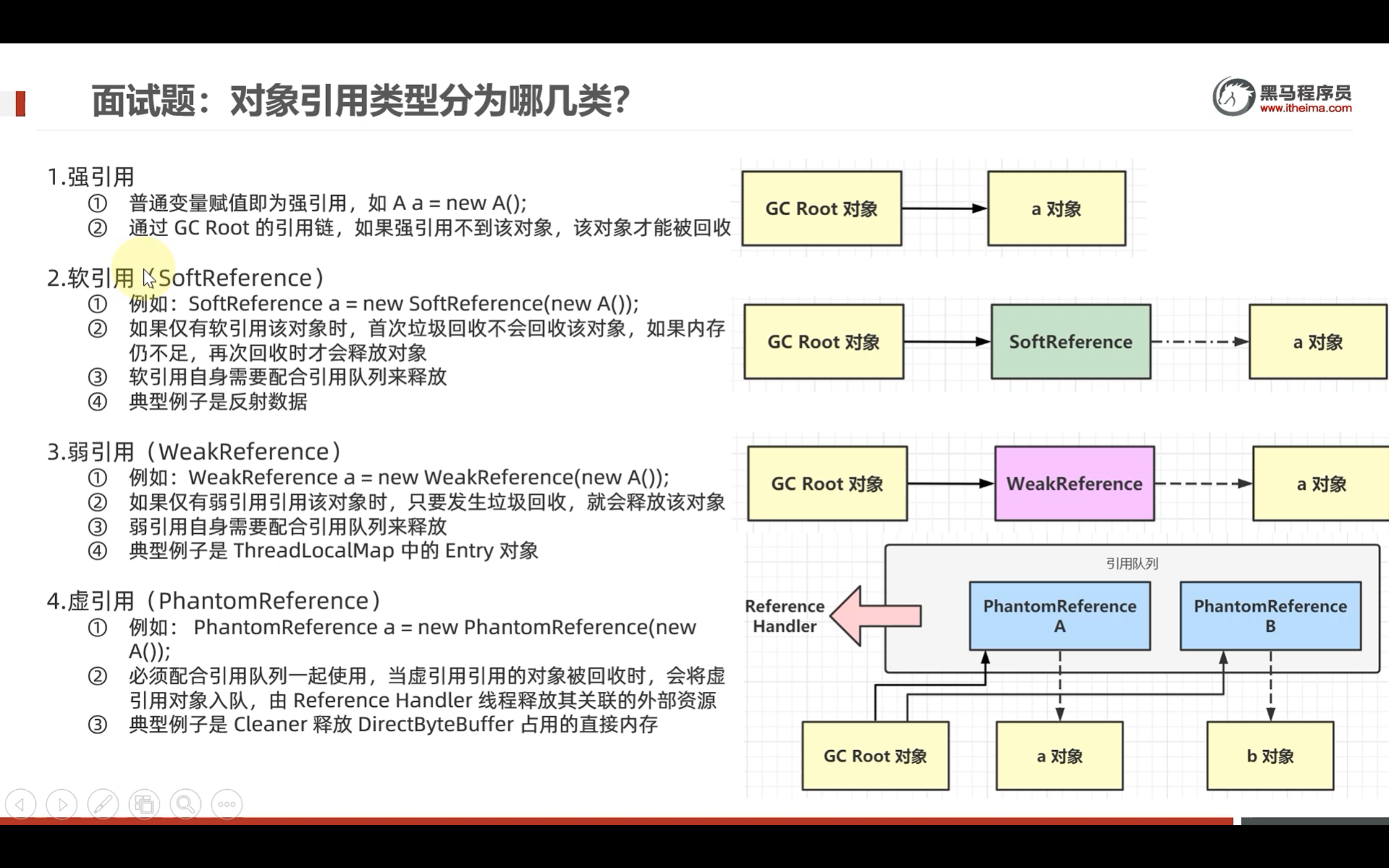 面试题：对象引用类型分为哪几类?

黑马程序员
www.itheima.com

1.强引用
① 普通变量赋值即为强引用，如 A a = new A();
② 通过 GC Root 的引用链，如果强引用不到该对象，该对象才能被回收

2.软引用（SoftReference）
① 例如：SoftReference a = new SoftReference(new A());
② 如果仅有软引用该对象时，首次垃圾回收不会回收该对象，如果内存仍不足，再次回收时才会释放对象
③ 软引用自身需要配合引用队列来释放
④ 典型例子是反射数据

3.弱引用（WeakReference）
① 例如：WeakReference a = new WeakReference(new A());
② 如果仅有弱引用引用该对象时，只要发生垃圾回收，就会释放该对象
③ 弱引用自身需要配合引用队列来释放
④ 典型例子是 ThreadLocalMap 中的 Entry 对象

4.虚引用（PhantomReference）
① 例如： PhantomReference a = new PhantomReference(new A());
② 必须配合引用队列一起使用，当虚引用引用的对象被回收时，会将虚引用对象入队，由 Reference Handler 线程释放其关联的外部资源
③ 典型例子是 Cleaner 释放 DirectByteBuffer 占用的直接内存

GC Root 对象
a 对象

GC Root 对象
SoftReference
a 对象

GC Root 对象
WeakReference
a 对象

引用队列
Reference Handler
PhantomReference A
PhantomReference B
GC Root 对象
a 对象
b 对象